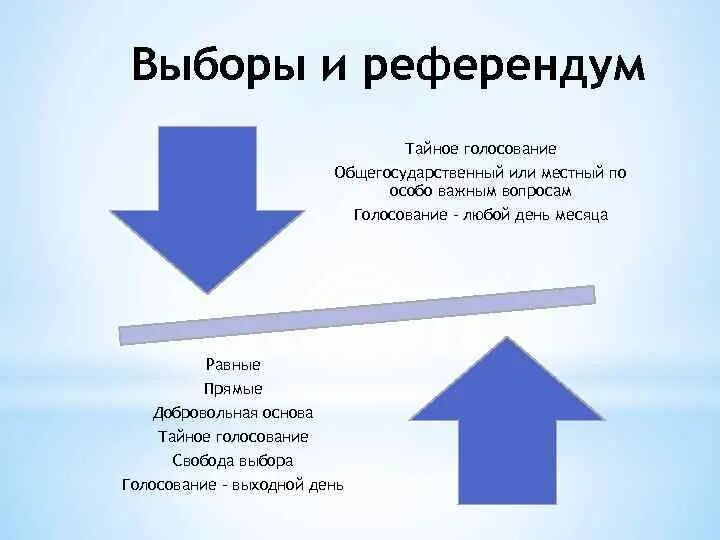 Выборы и референдум

Тайное голосование

Общегосударственный или местный по особо важным вопросам

Голосование - любой день месяца

Равные

Прямые

Добровольная основа

Тайное голосование

Свобода выбора

Голосование - выходной день